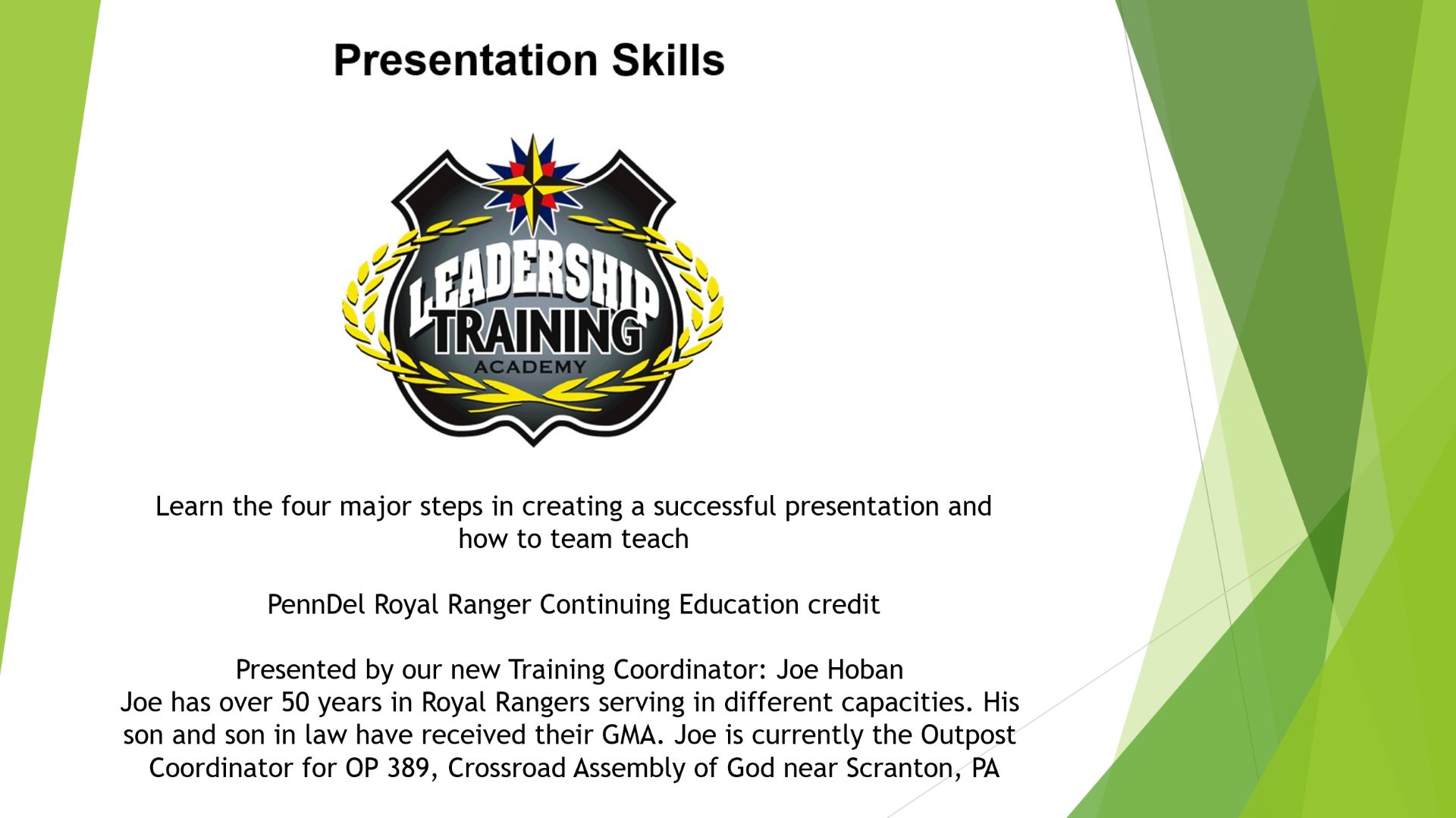 Presentation Skills

LEADERSHIP TRAINING ACADEMY

Learn the four major steps in creating a successful presentation and how to team teach

PennDel Royal Ranger Continuing Education credit

Presented by our new Training Coordinator: Joe Hoban
Joe has over 50 years in Royal Rangers serving in different capacities. His son and son in law have received their GMA. Joe is currently the Outpost Coordinator for OP 389, Crossroad Assembly of God near Scranton, PA